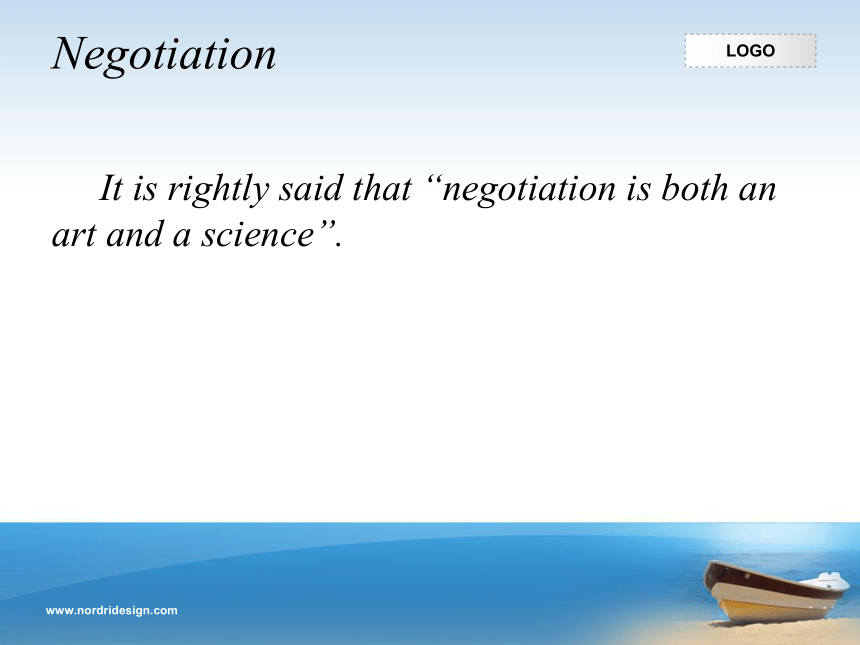 Negotiation

LOGO

It is rightly said that “negotiation is both an art and a science”.

www.nordridesign.com